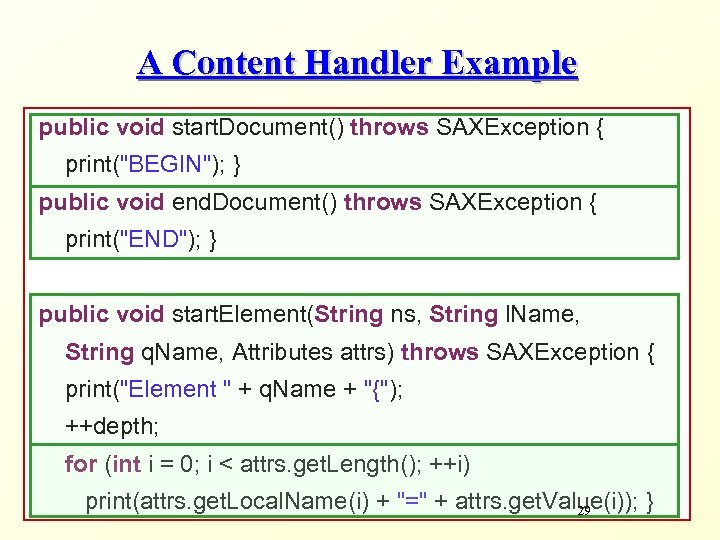 A Content Handler Example

public void startDocument() throws SAXException {
print("BEGIN"); }

public void endDocument() throws SAXException {
print("END"); }

public void startElement(String ns, String lName,
String qName, Attributes attrs) throws SAXException {
print("Element " + qName + "{");
++depth;

for (int i = 0; i < attrs.getLength(); ++i)
print(attrs.getLocalName(i) + "=" + attrs.getValue(i)); }

29